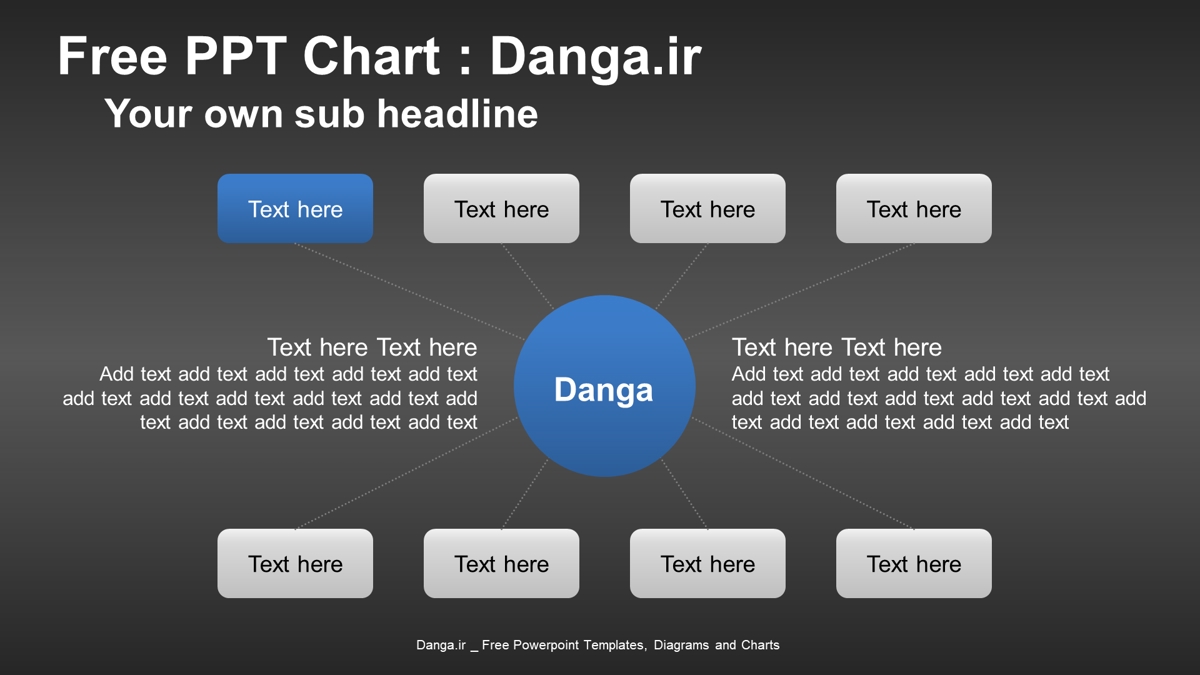 Free PPT Chart : Danga.ir

Your own sub headline

Text here

Text here

Text here

Text here

Text here Text here
Add text add text add text add text add text add text add text add text add text add text add text add text add text add text add text

Danga

Text here Text here
Add text add text add text add text add text add text add text add text add text add text add text add text add text add text add text

Text here

Text here

Text here

Text here

Danga.ir _ Free Powerpoint Templates, Diagrams and Charts